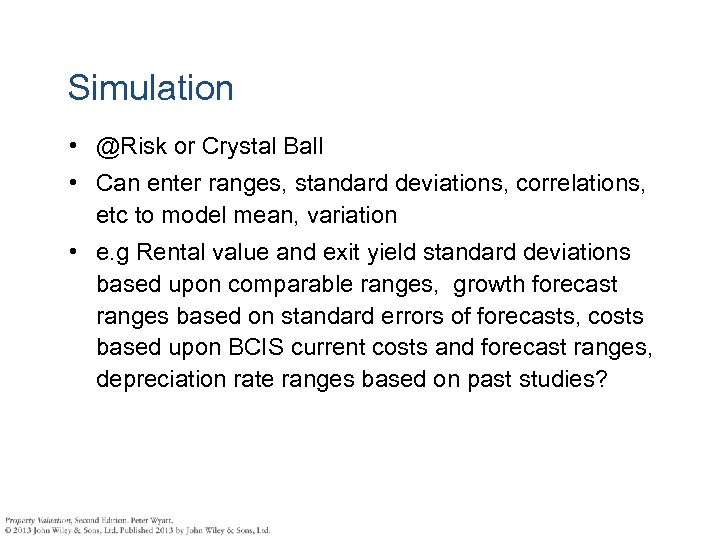 Simulation

• @Risk or Crystal Ball
• Can enter ranges, standard deviations, correlations, etc to model mean, variation
• e.g Rental value and exit yield standard deviations based upon comparable ranges, growth forecast ranges based on standard errors of forecasts, costs based upon BCIS current costs and forecast ranges, depreciation rate ranges based on past studies?

Property Valuation, Second Edition. Peter Wyatt.
© 2013 John Wiley & Sons, Ltd. Published 2013 by John Wiley & Sons, Ltd.